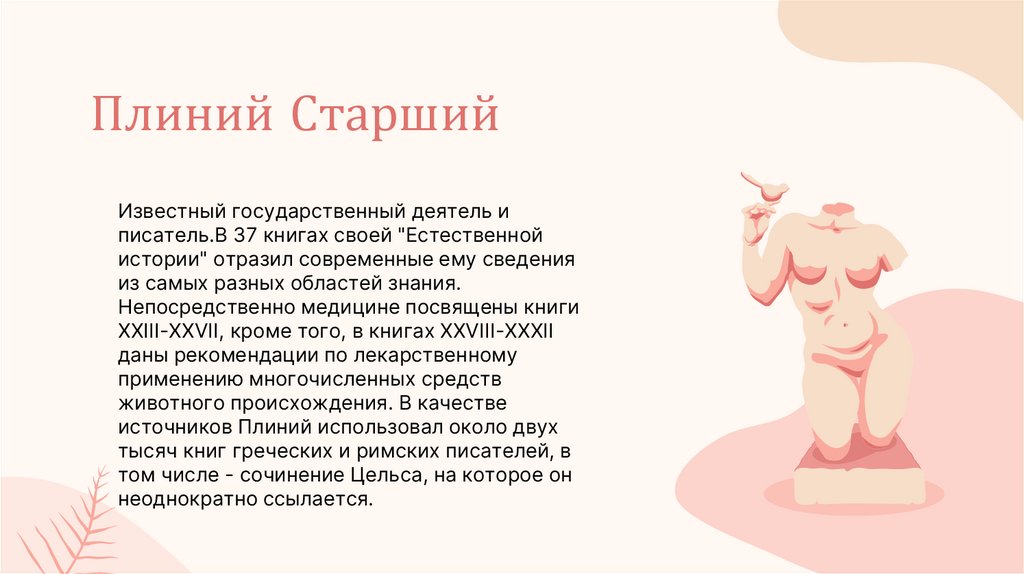 Плиний Старший

Известный государственный деятель и писатель.В 37 книгах своей "Естественной истории" отразил современные ему сведения из самых разных областей знания. Непосредственно медицине посвящены книги XXIII-XXVII, кроме того, в книгах XXVIII-XXXII даны рекомендации по лекарственному применению многочисленных средств животного происхождения. В качестве источников Плиний использовал около двух тысяч книг греческих и римских писателей, в том числе - сочинение Цельса, на которое он неоднократно ссылается.